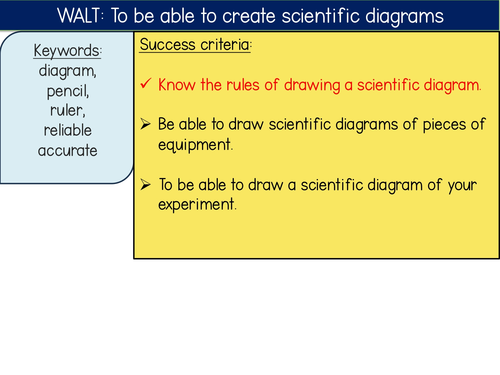 WALT: To be able to create scientific diagrams

Keywords:
diagram,
pencil,
ruler,
reliable
accurate

Success criteria:

✓ Know the rules of drawing a scientific diagram.

➢ Be able to draw scientific diagrams of pieces of equipment.

➢ To be able to draw a scientific diagram of your experiment.